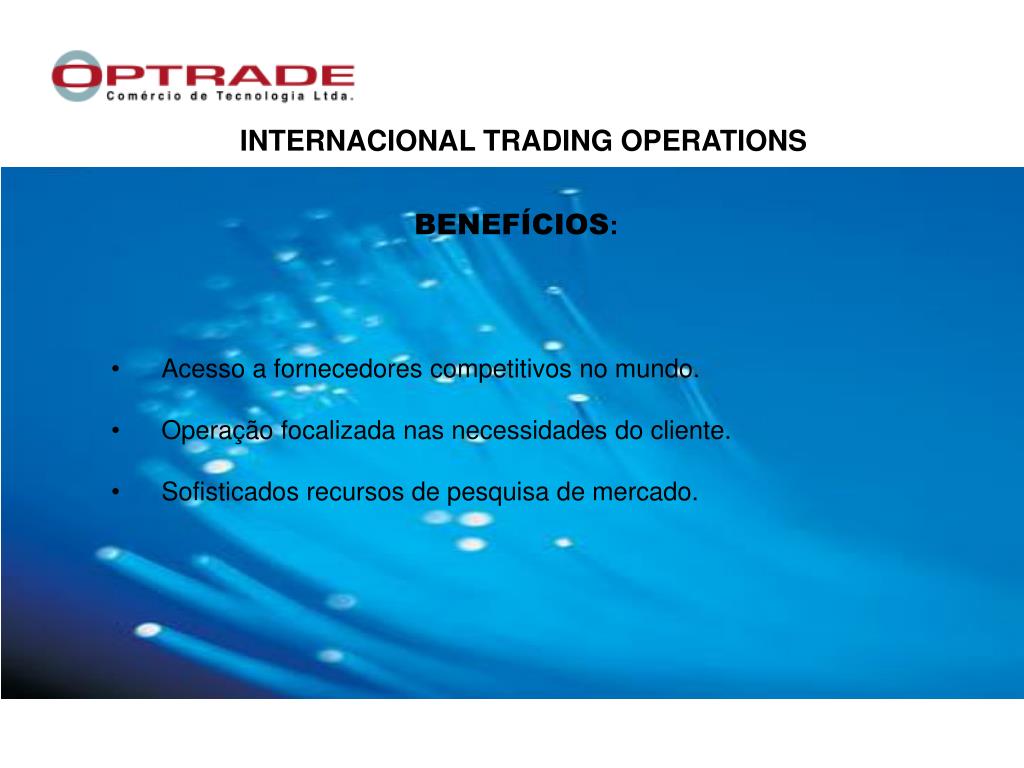 OPTRADE
Comércio de Tecnologia Ltda.

INTERNACIONAL TRADING OPERATIONS

BENEFÍCIOS:

• Acesso a fornecedores competitivos no mundo.

• Operação focalizada nas necessidades do cliente.

• Sofisticados recursos de pesquisa de mercado.